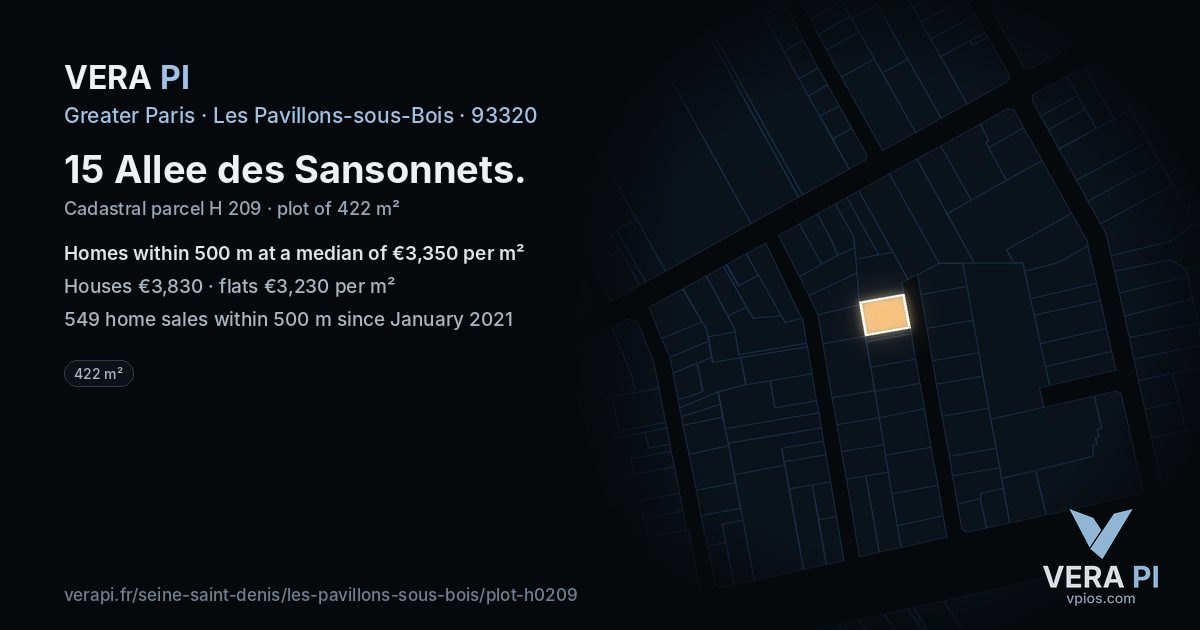 VERA PI

Greater Paris · Les Pavillons-sous-Bois · 93320

15 Allee des Sansonnets.

Cadastral parcel H 209 · plot of 422 m²

Homes within 500 m at a median of €3,350 per m²

Houses €3,830 · flats €3,230 per m²

549 home sales within 500 m since January 2021

422 m²

verapi.fr/seine-saint-denis/les-pavillons-sous-bois/plot-h0209

VERA PI
vpios.com